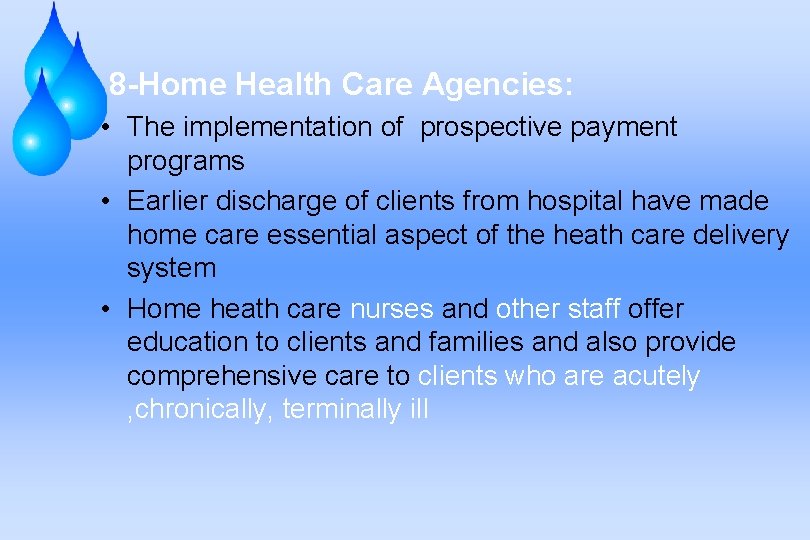 8-Home Health Care Agencies:

• The implementation of prospective payment programs

• Earlier discharge of clients from hospital have made home care essential aspect of the heath care delivery system

• Home heath care nurses and other staff offer education to clients and families and also provide comprehensive care to clients who are acutely ,chronically, terminally ill